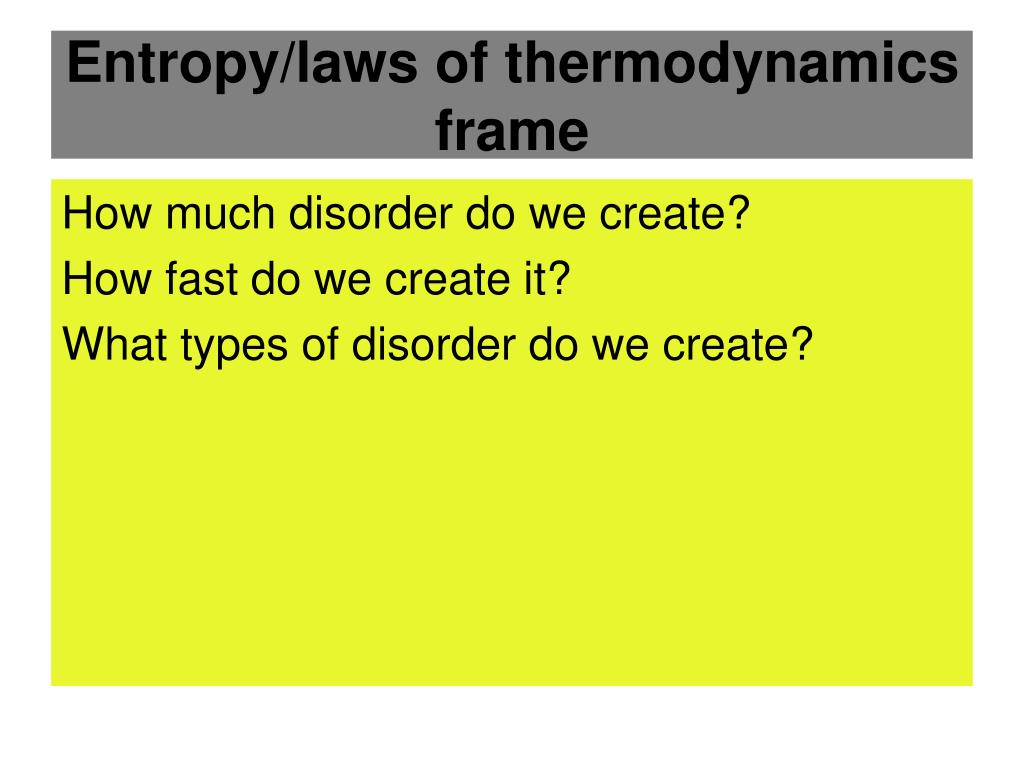 Entropy/laws of thermodynamics frame

How much disorder do we create?

How fast do we create it?

What types of disorder do we create?